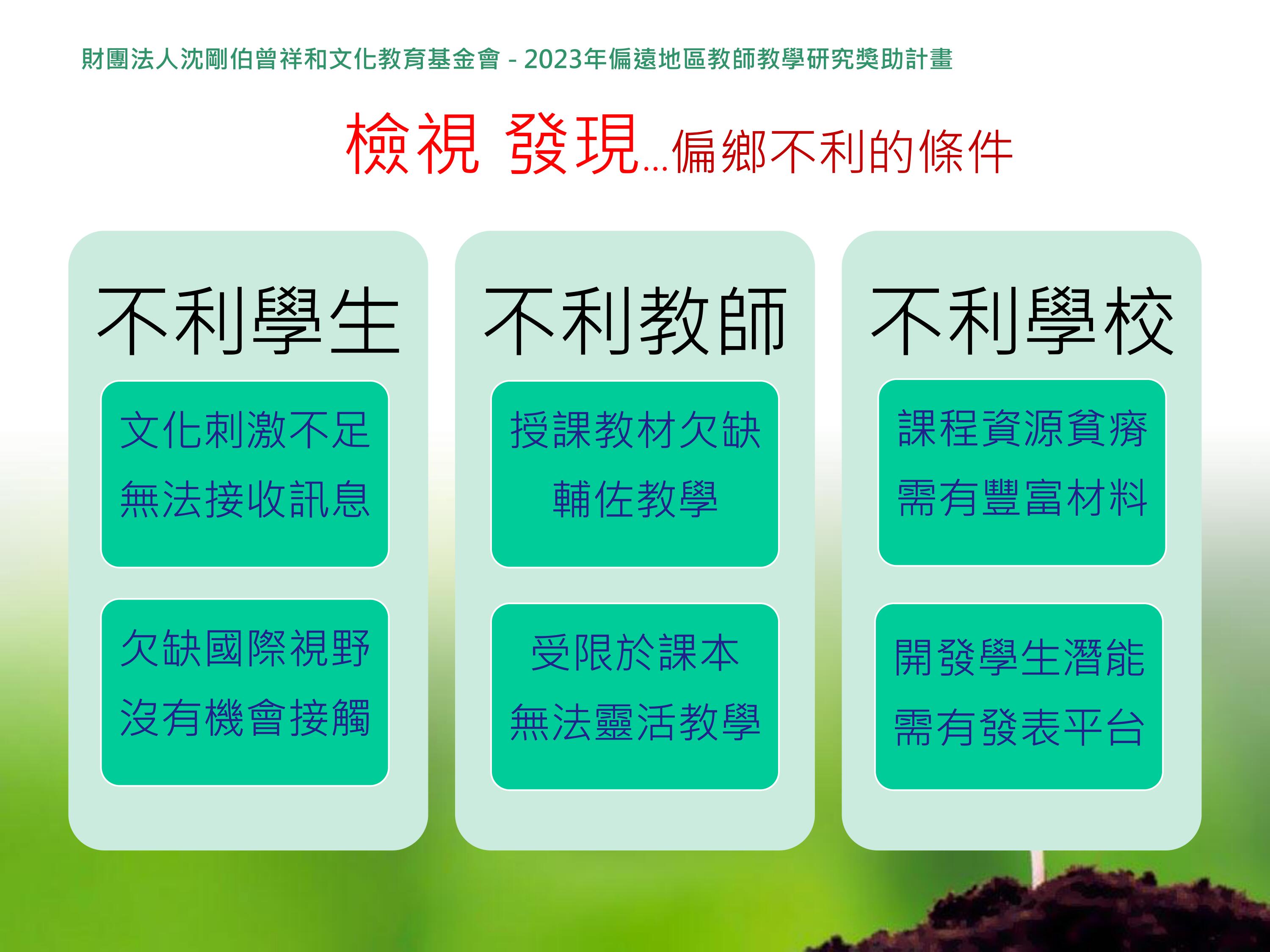 財團法人沈剛伯曾祥和文化教育基金會 - 2023年偏遠地區教師教學研究獎助計畫

檢視 發現…偏鄉不利的條件

不利學生

文化刺激不足
無法接收訊息

欠缺國際視野
沒有機會接觸

不利教師

授課教材欠缺
輔佐教學

受限於課本
無法靈活教學

不利學校

課程資源貧瘠
需有豐富材料

開發學生潛能
需有發表平台